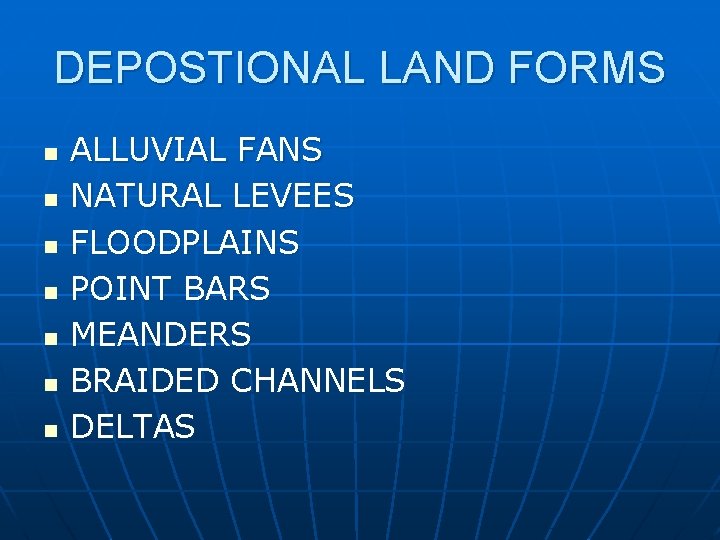 DEPOSTIONAL LAND FORMS

- ALLUVIAL FANS
- NATURAL LEVEES
- FLOODPLAINS
- POINT BARS
- MEANDERS
- BRAIDED CHANNELS
- DELTAS